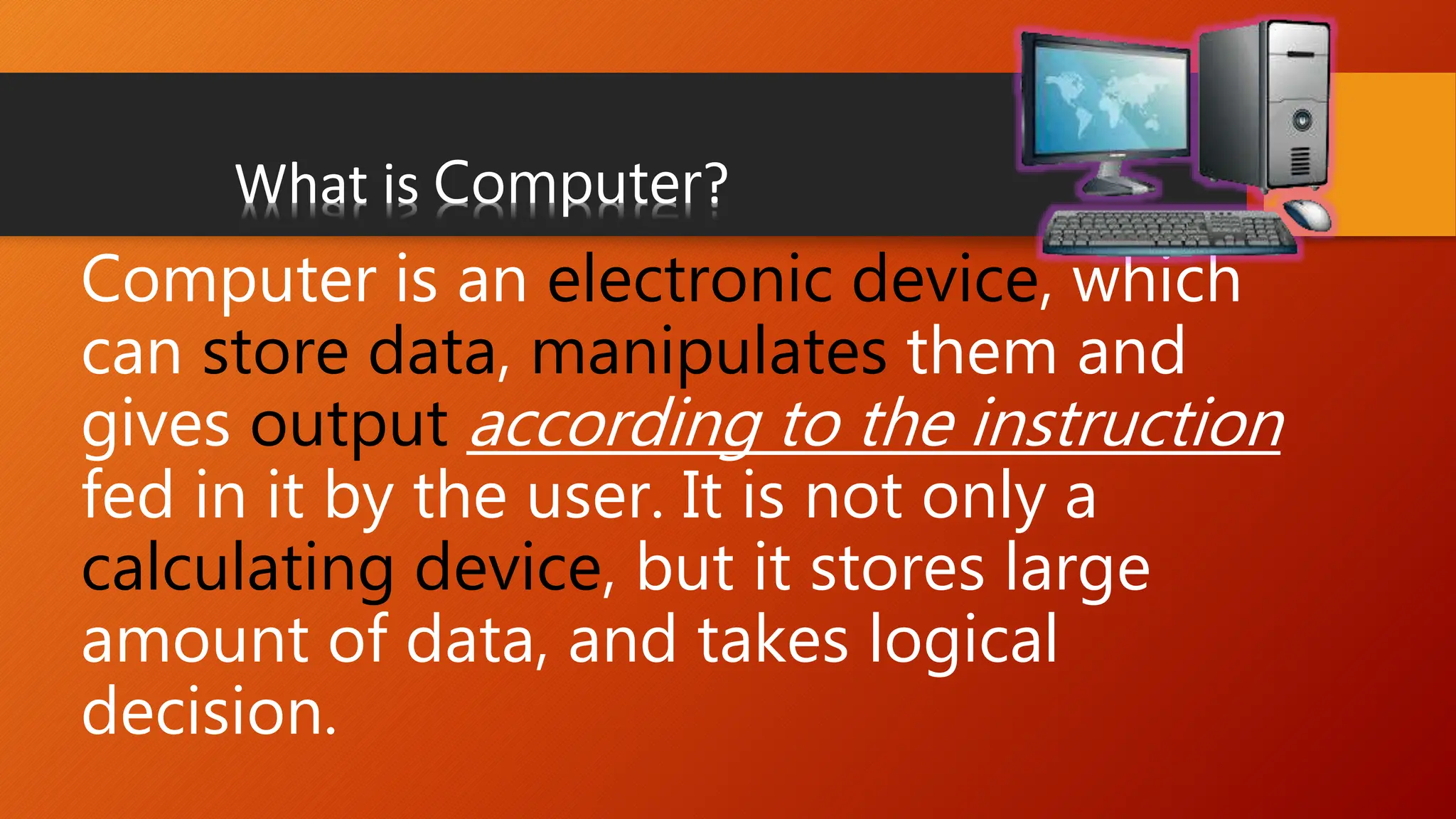 What is Computer?

Computer is an electronic device, which can store data, manipulates them and gives output according to the instruction fed in it by the user. It is not only a calculating device, but it stores large amount of data, and takes logical decision.